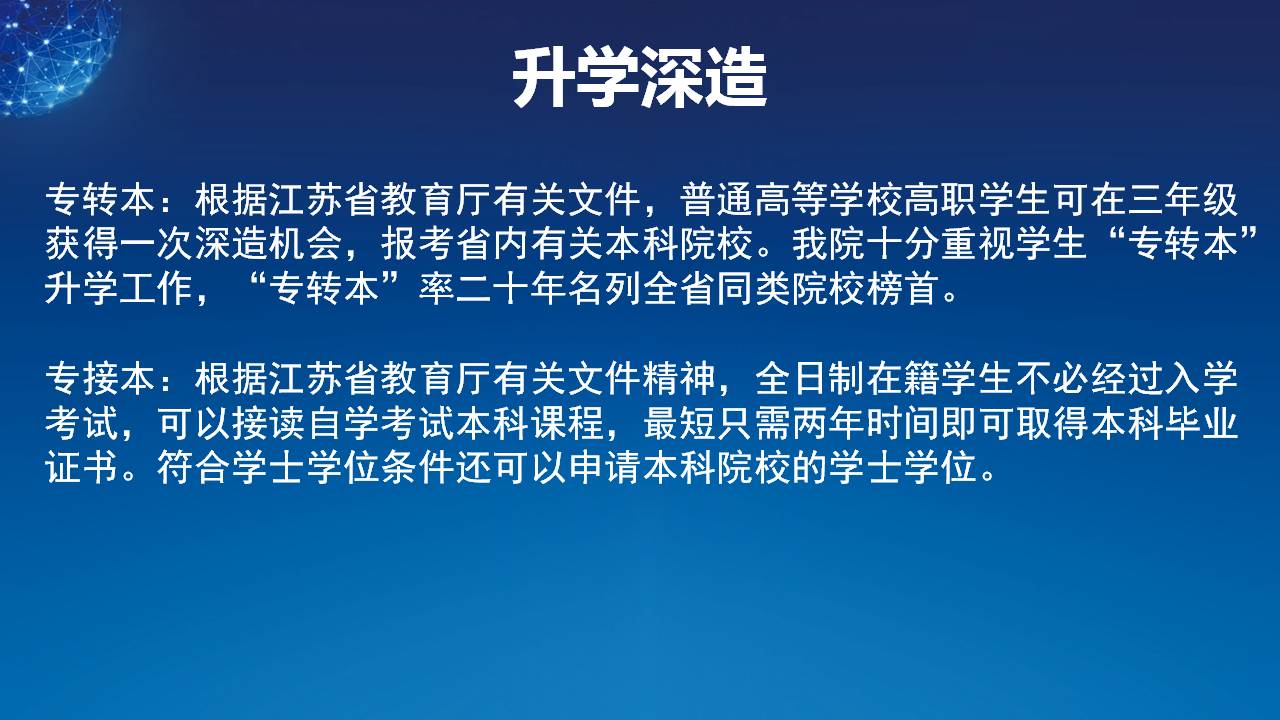 升学深造

专转本：根据江苏省教育厅有关文件，普通高等学校高职学生可在三年级获得一次深造机会，报考省内有关本科院校。我院十分重视学生“专转本”升学工作，“专转本”率二十年名列全省同类院校榜首。

专接本：根据江苏省教育厅有关文件精神，全日制在籍学生不必经过入学考试，可以接读自学考试本科课程，最短只需两年时间即可取得本科毕业证书。符合学士学位条件还可以申请本科院校的学士学位。